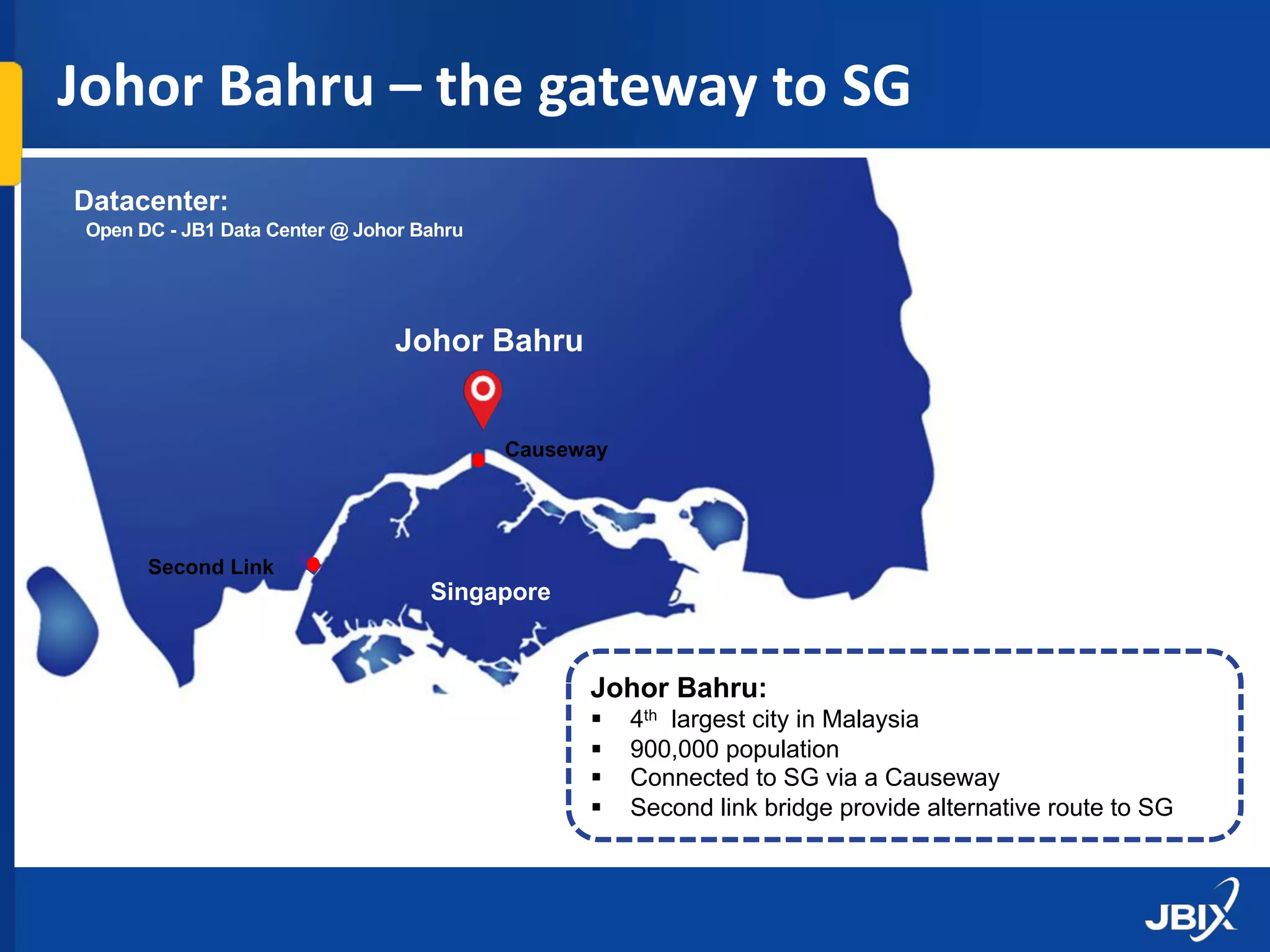 Johor Bahru – the gateway to SG

Datacenter:
Open DC - JB1 Data Center @ Johor Bahru

Johor Bahru

Causeway

Second Link

Singapore

Johor Bahru:
▪ $4^{th}$ largest city in Malaysia
▪ 900,000 population
▪ Connected to SG via a Causeway
▪ Second link bridge provide alternative route to SG

JBIX